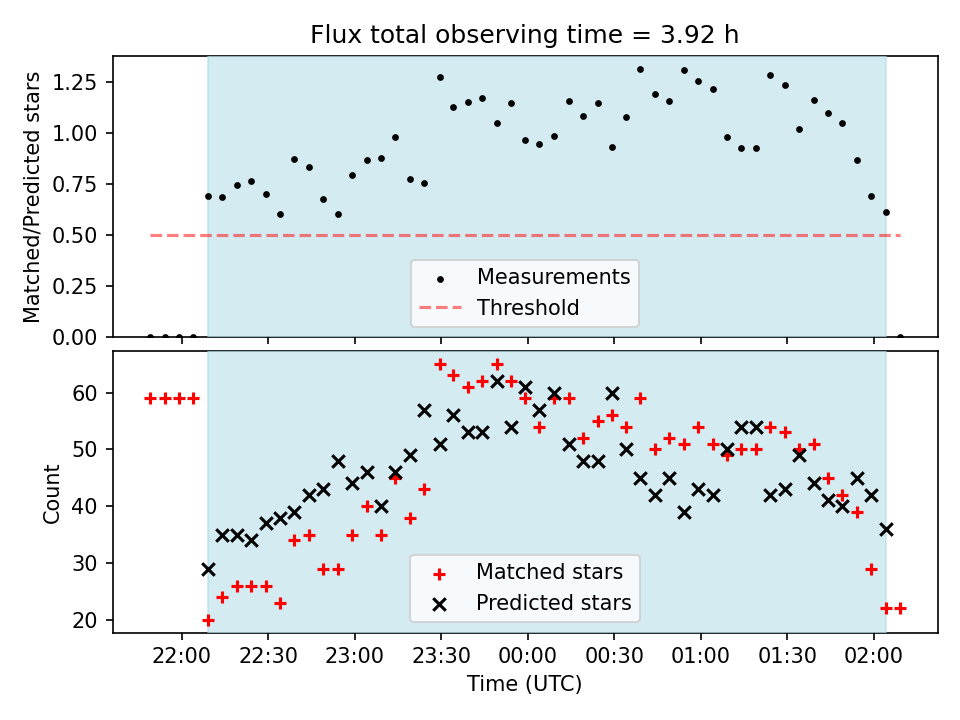 Flux total observing time = 3.92 h

Matched/Predicted stars

1.25
1.00
0.75
0.50
0.25
0.00

Measurements
Threshold

Count

60
50
40
30
20

Matched stars
Predicted stars

22:00 22:30 23:00 23:30 00:00 00:30 01:00 01:30 02:00

Time (UTC)